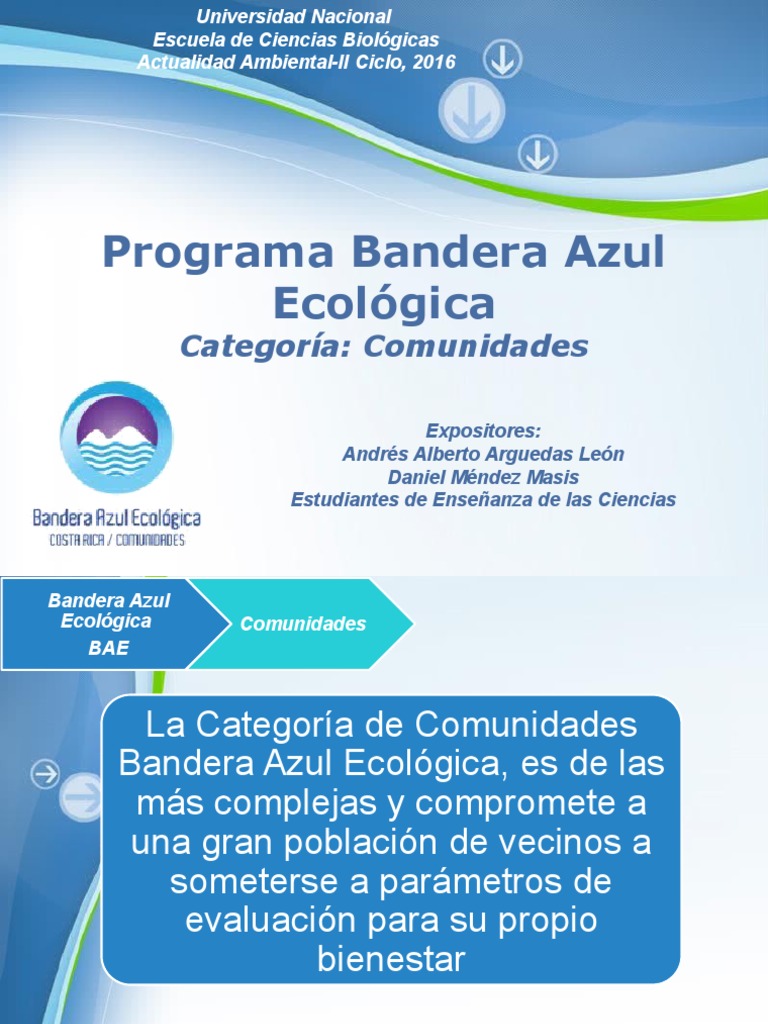 Universidad Nacional
Escuela de Ciencias Biológicas
Actualidad Ambiental-II Ciclo, 2016

Programa Bandera Azul Ecológica

Categoría: Comunidades

Bandera Azul Ecológica
COSTA RICA / COMUNIDADES

Expositores:
Andrés Alberto Arguedas León
Daniel Méndez Masis
Estudiantes de Enseñanza de las Ciencias

Bandera Azul Ecológica
BAE

Comunidades

La Categoría de Comunidades Bandera Azul Ecológica, es de las más complejas y compromete a una gran población de vecinos a someterse a parámetros de evaluación para su propio bienestar